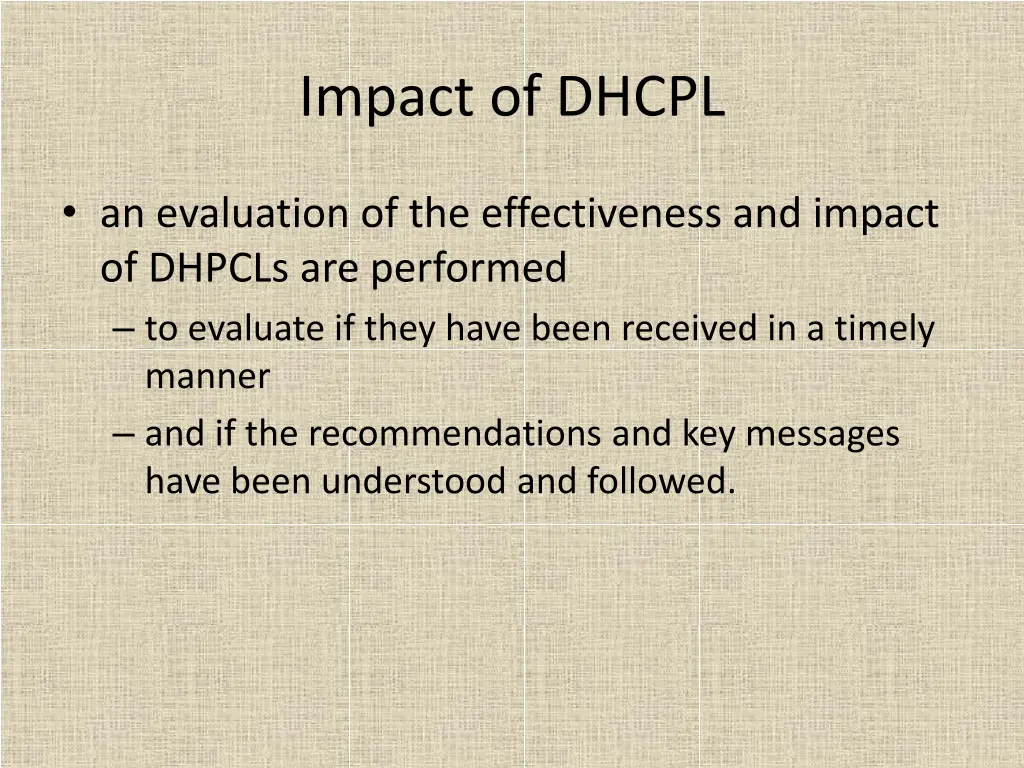 Impact of DHCPL

• an evaluation of the effectiveness and impact of DHPCLs are performed
– to evaluate if they have been received in a timely manner
– and if the recommendations and key messages have been understood and followed.